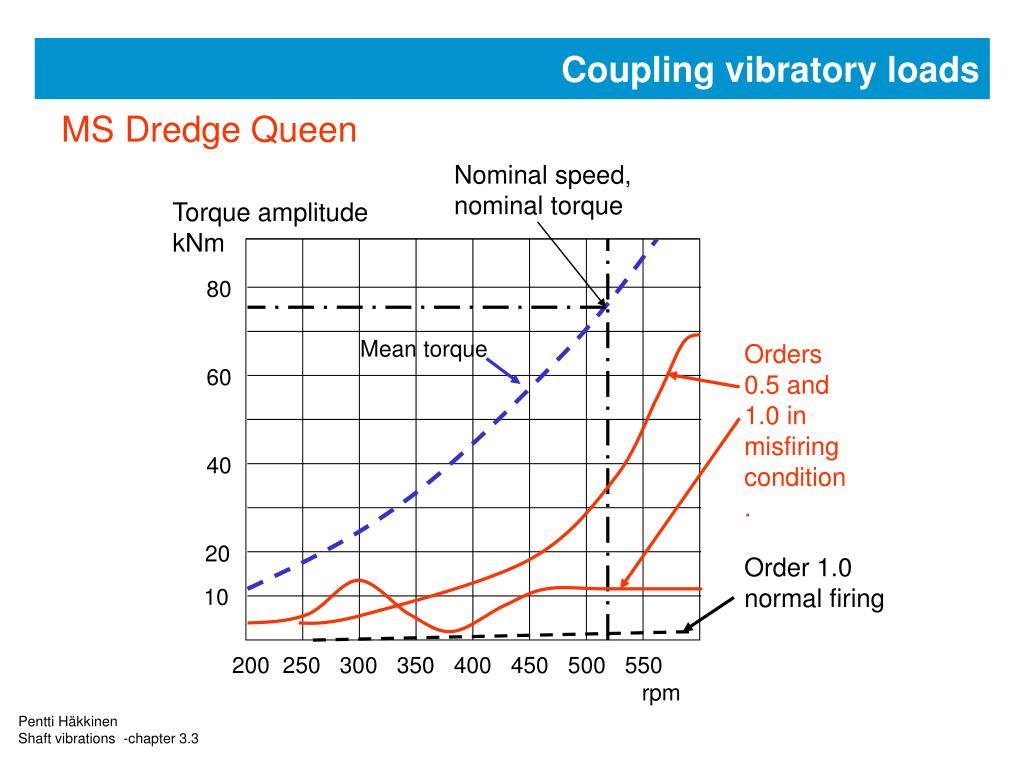 Coupling vibratory loads

MS Dredge Queen

Nominal speed, nominal torque

Torque amplitude kNm

80

60

40

20

10

Mean torque

Orders 0.5 and 1.0 in misfiring condition .

Order 1.0 normal firing

200 250 300 350 400 450 500 550

rpm

Pentti Häkkinen
Shaft vibrations -chapter 3.3